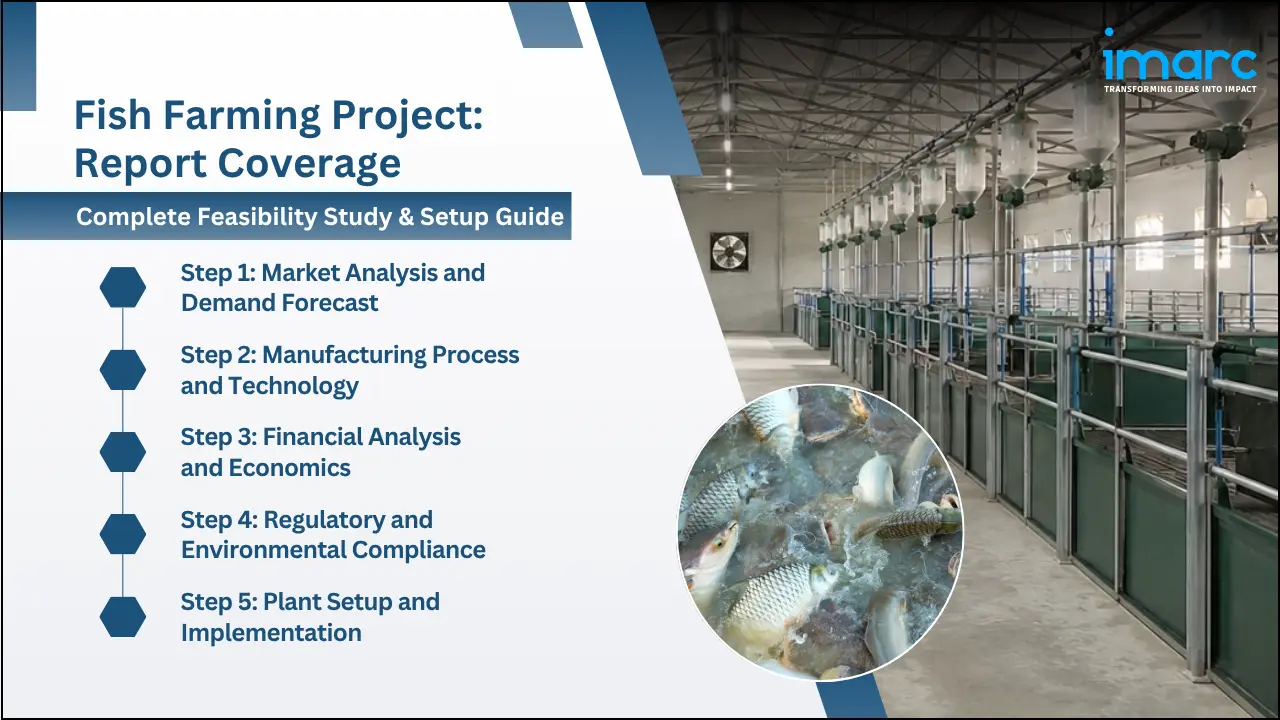 imarc
TRANSFORMING IDEAS INTO IMPACT

Fish Farming Project: Report Coverage

Complete Feasibility Study & Setup Guide

Step 1: Market Analysis and Demand Forecast

Step 2: Manufacturing Process and Technology

Step 3: Financial Analysis and Economics

Step 4: Regulatory and Environmental Compliance

Step 5: Plant Setup and Implementation